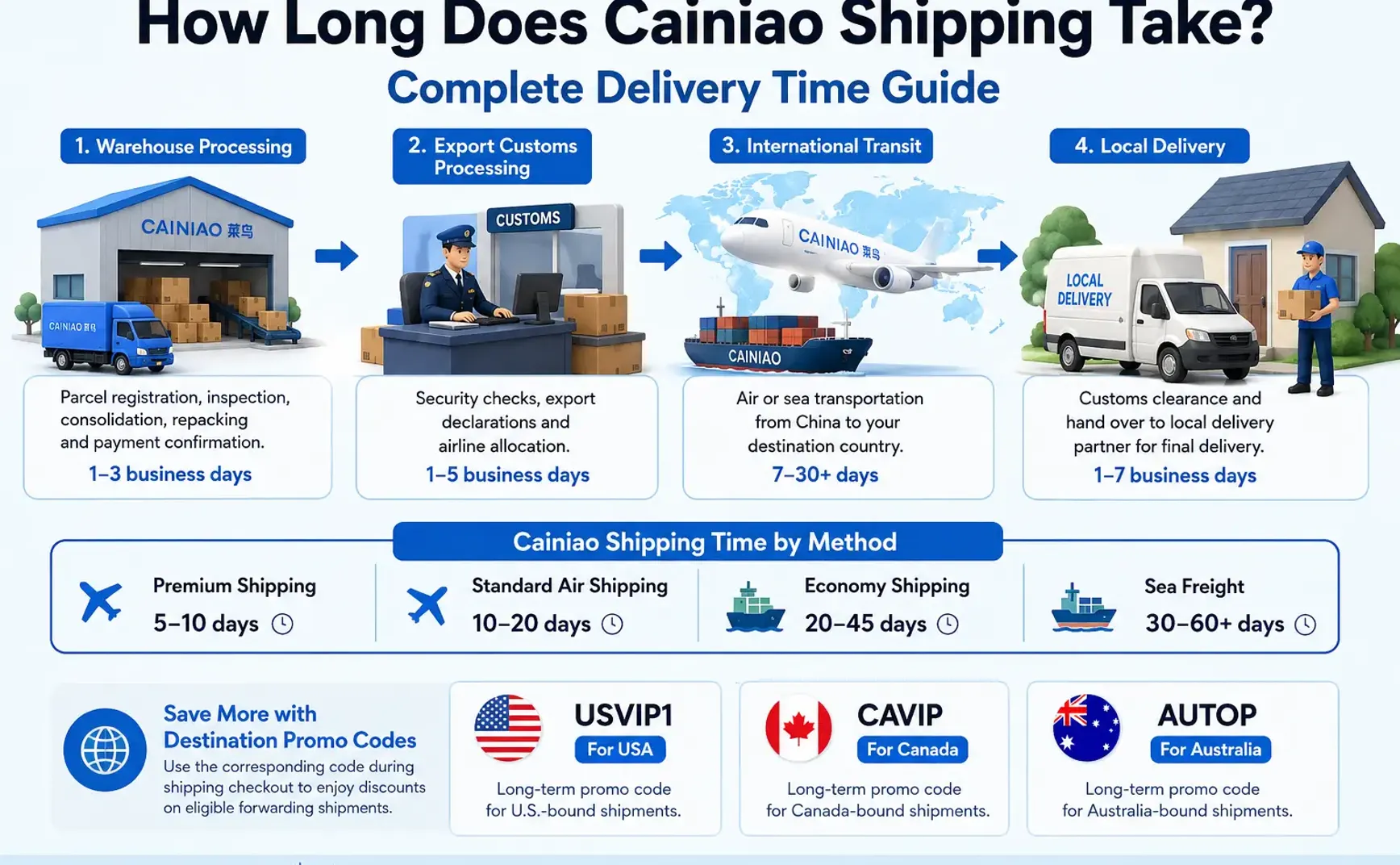 How Long Does Cainiao Shipping Take?

Complete Delivery Time Guide

1. Warehouse Processing

CAINIAO 菜鸟

CAINIAO 菜鸟

Parcel registration, inspection, consolidation, repacking and payment confirmation.

1–3 business days

2. Export Customs Processing

CUSTOMS

Security checks, export declarations and airline allocation.

1–5 business days

3. International Transit

CAINIAO 菜鸟

CAINIAO

Air or sea transportation from China to your destination country.

7–30+ days

4. Local Delivery

LOCAL DELIVERY

Customs clearance and hand over to local delivery partner for final delivery.

1–7 business days

Cainiao Shipping Time by Method

Premium Shipping
5–10 days

Standard Air Shipping
10–20 days

Economy Shipping
20–45 days

Sea Freight
30–60+ days

Save More with Destination Promo Codes
Use the corresponding code during shipping checkout to enjoy discounts on eligible forwarding shipments.

USVIP1
For USA
Long-term promo code for U.S.-bound shipments.

CAVIP
For Canada
Long-term promo code for Canada-bound shipments.

AUTOP
For Australia
Long-term promo code for Australia-bound shipments.